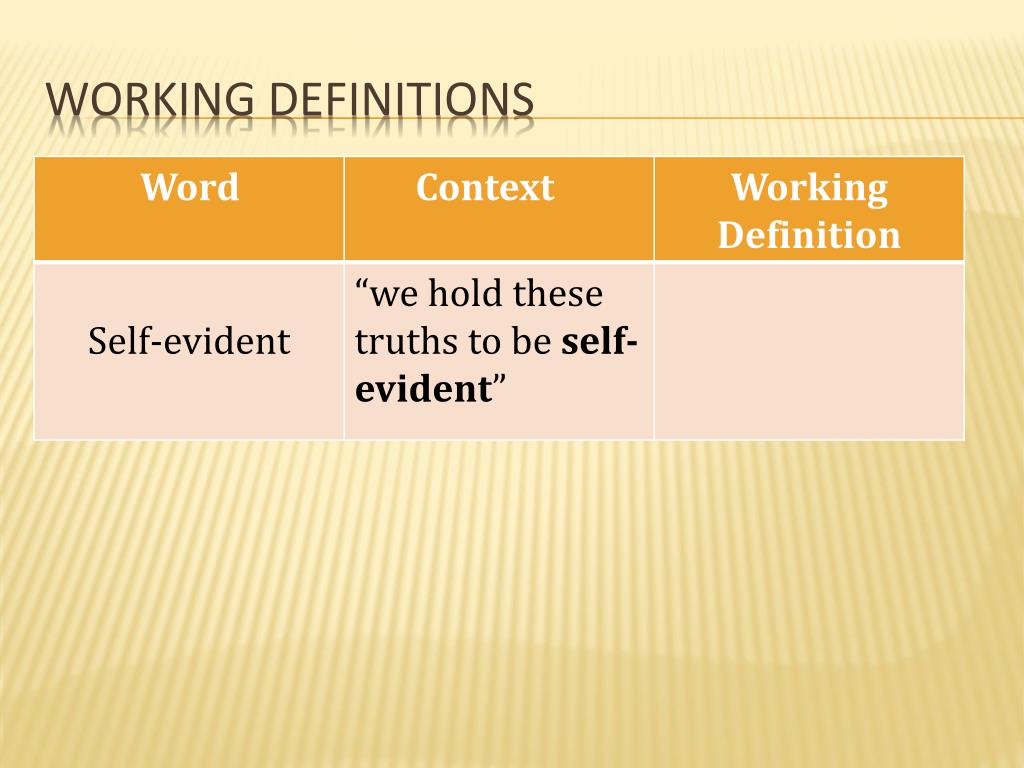 WORKING DEFINITIONS

| Word | Context | Working Definition |
|---|---|---|
| Self-evident | “we hold these truths to be **self-evident**” | |